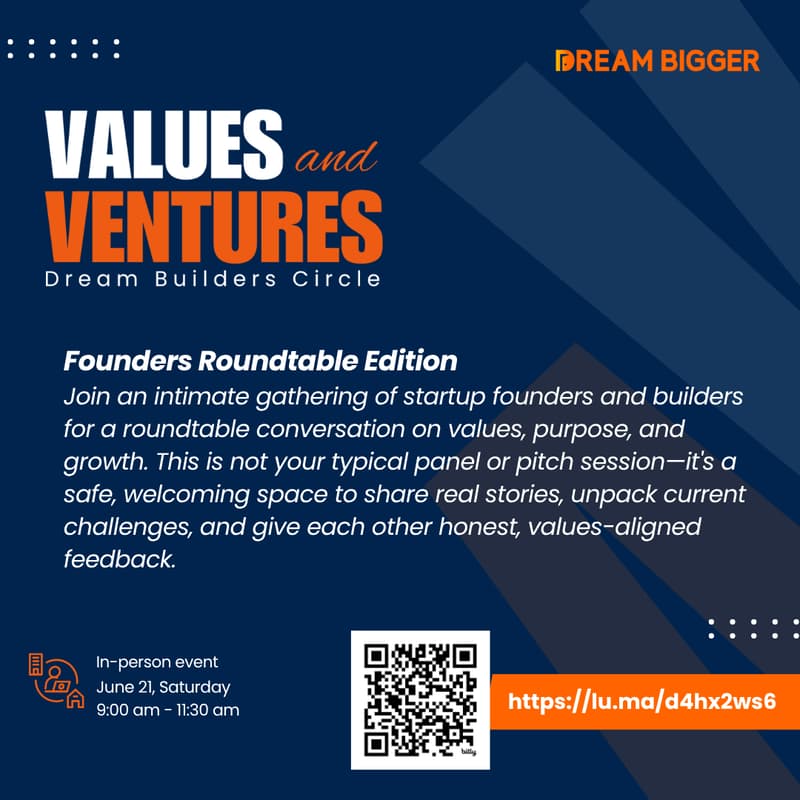 DREAM BIGGER

VALUES and VENTURES
Dream Builders Circle

Founders Roundtable Edition
Join an intimate gathering of startup founders and builders for a roundtable conversation on values, purpose, and growth. This is not your typical panel or pitch session—it's a safe, welcoming space to share real stories, unpack current challenges, and give each other honest, values-aligned feedback.

In-person event
June 21, Saturday
9:00 am - 11:30 am

bitly

https://lu.ma/d4hx2ws6